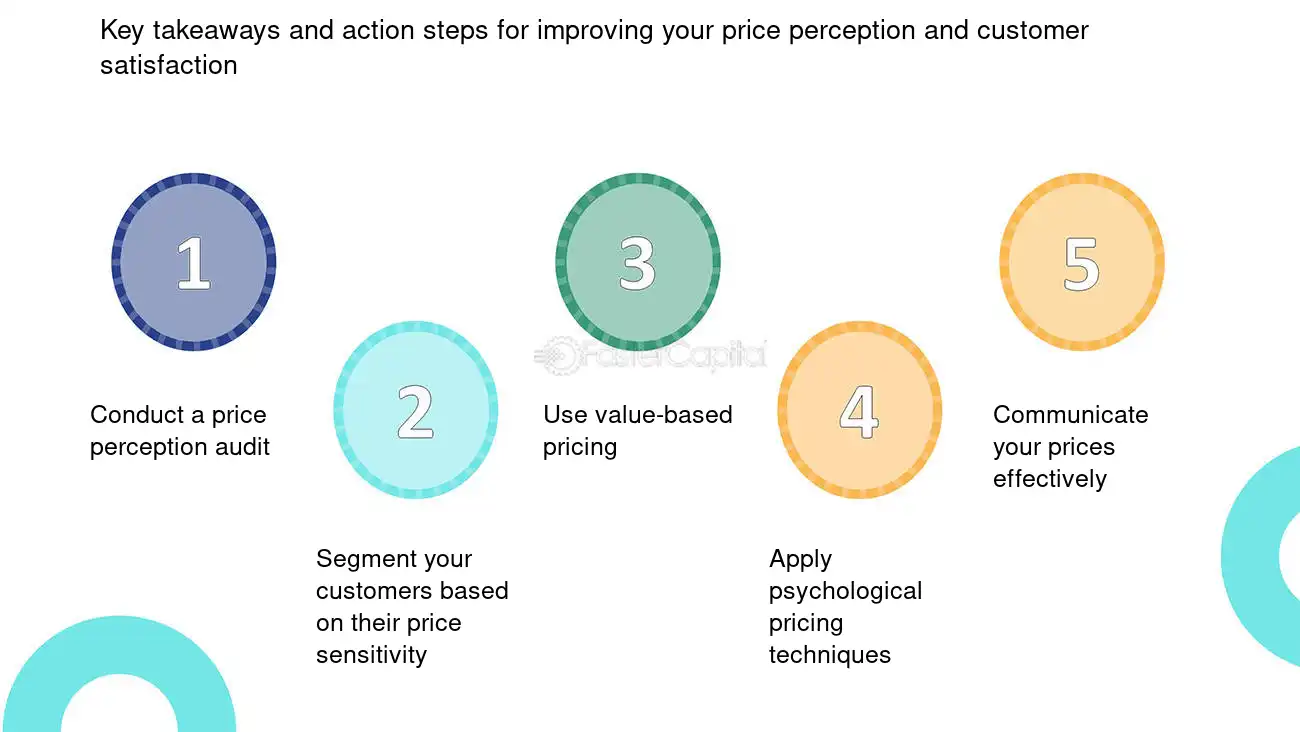 Key takeaways and action steps for improving your price perception and customer satisfaction

1

Conduct a price perception audit

2

Segment your customers based on their price sensitivity

3

Use value-based pricing

4

Apply psychological pricing techniques

5

Communicate your prices effectively

FasterCapital